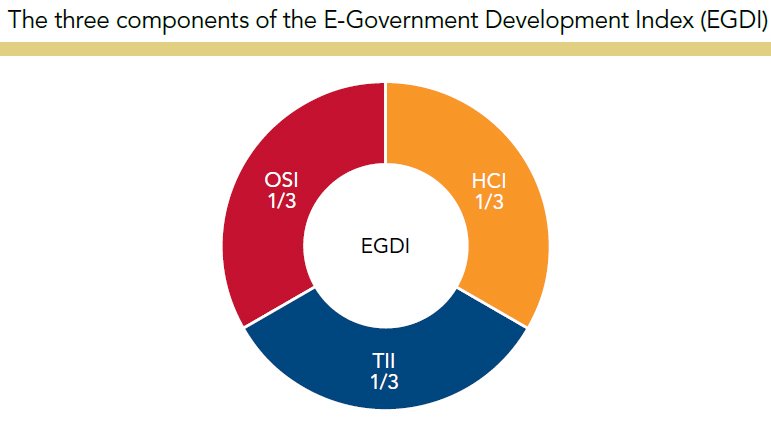 The three components of the E-Government Development Index (EGDI)

OSI
1/3

HCI
1/3

EGDI

TII
1/3